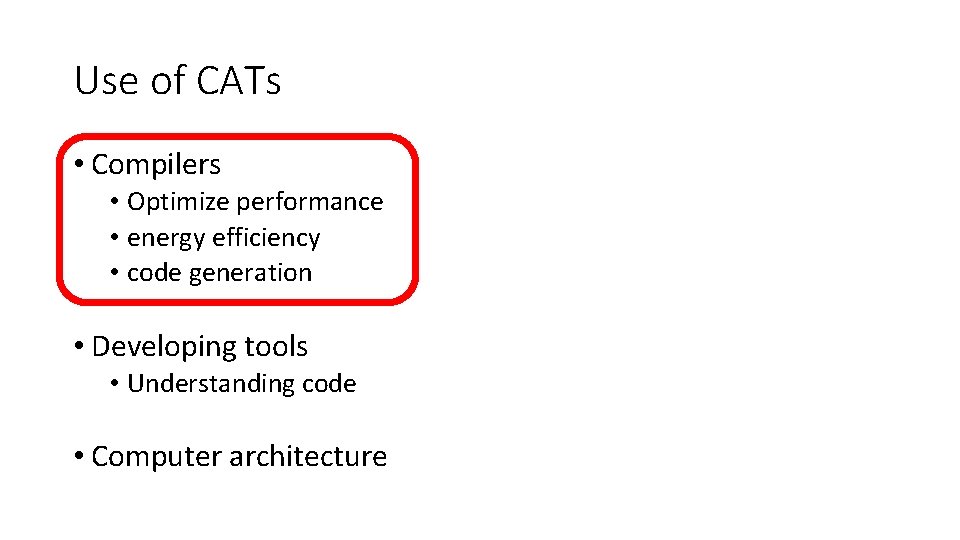 Use of CATs

• Compilers
  • Optimize performance
  • energy efficiency
  • code generation

• Developing tools
  • Understanding code

• Computer architecture